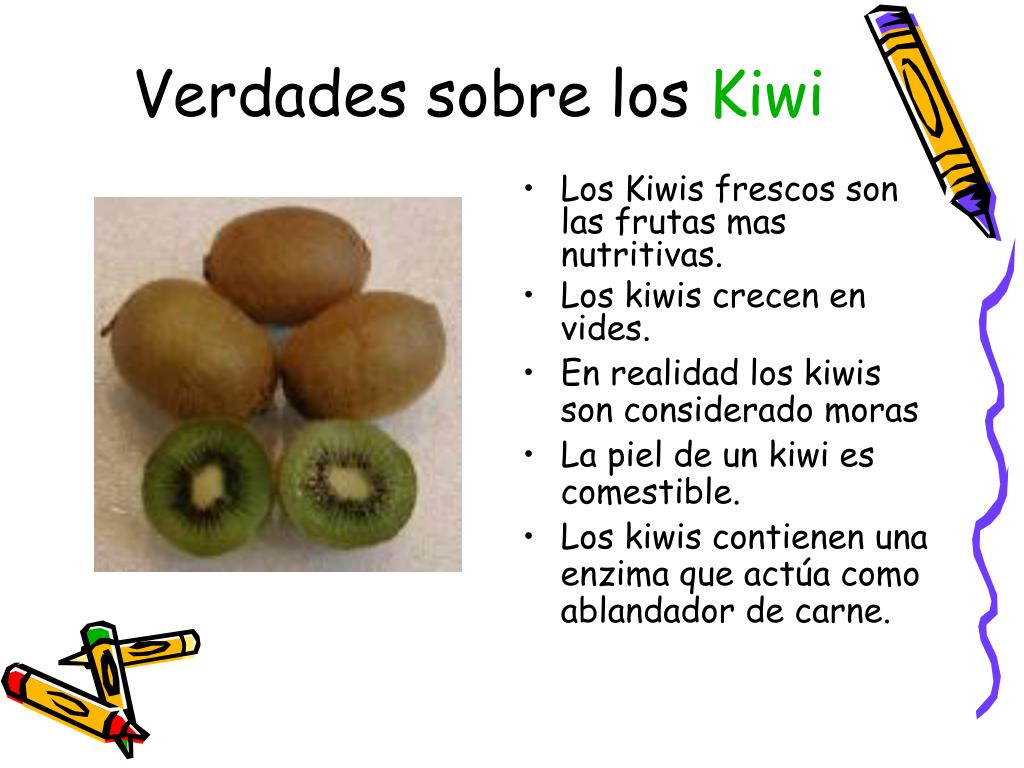 Verdades sobre los Kiwi

• Los Kiwis frescos son las frutas mas nutritivas.
• Los kiwis crecen en vides.
• En realidad los kiwis son considerado moras
• La piel de un kiwi es comestible.
• Los kiwis contienen una enzima que actúa como ablandador de carne.